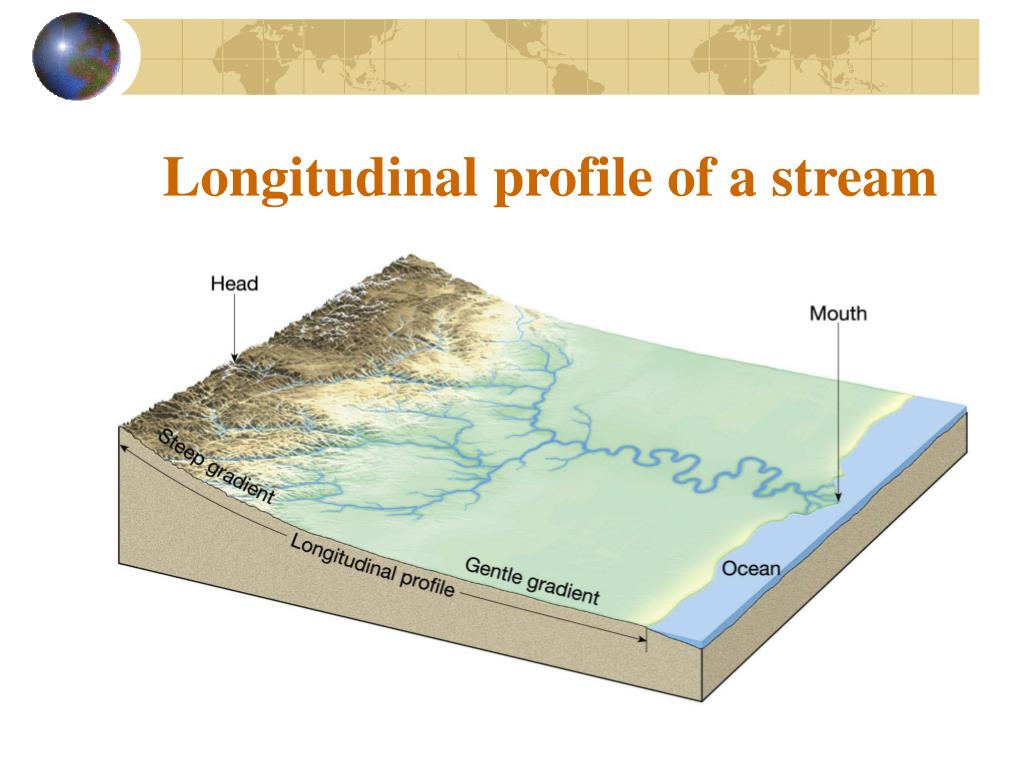 Longitudinal profile of a stream

Head

Mouth

Steep gradient

Longitudinal profile

Gentle gradient

Ocean